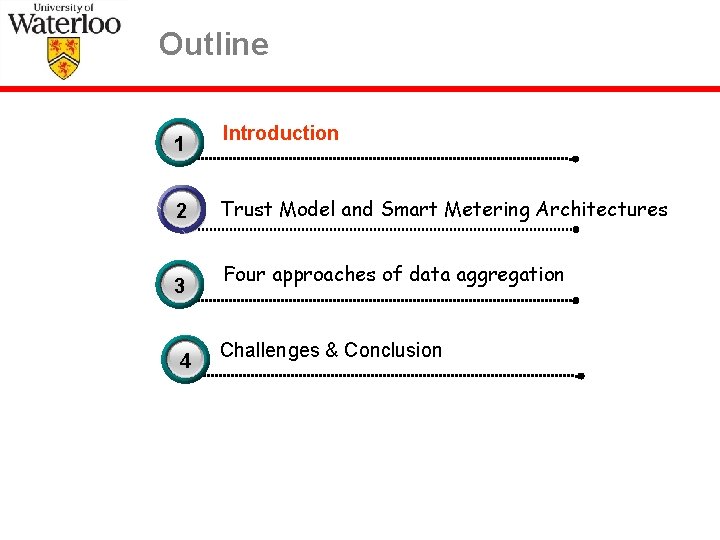 University of Waterloo

Outline

1 Introduction

2 Trust Model and Smart Metering Architectures

3 Four approaches of data aggregation

4 Challenges & Conclusion